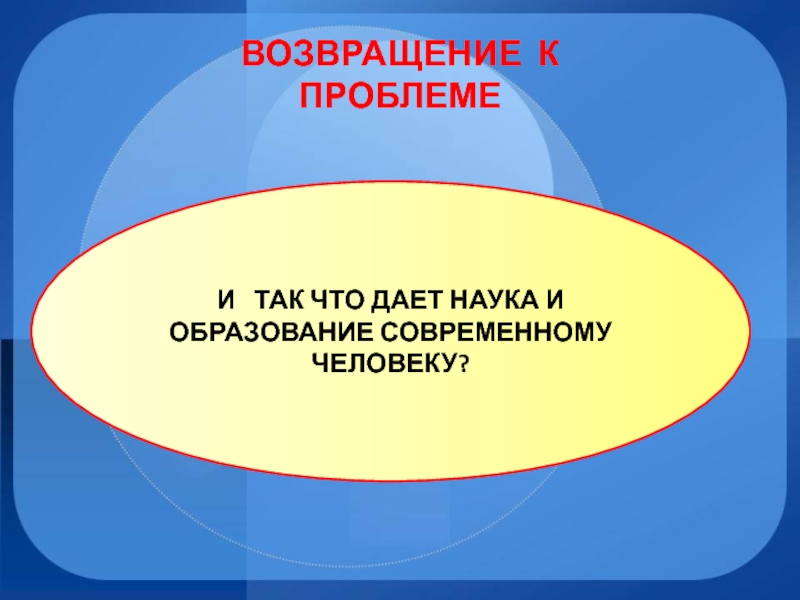 ВОЗВРАЩЕНИЕ К ПРОБЛЕМЕ

И ТАК ЧТО ДАЕТ НАУКА И ОБРАЗОВАНИЕ СОВРЕМЕННОМУ ЧЕЛОВЕКУ?